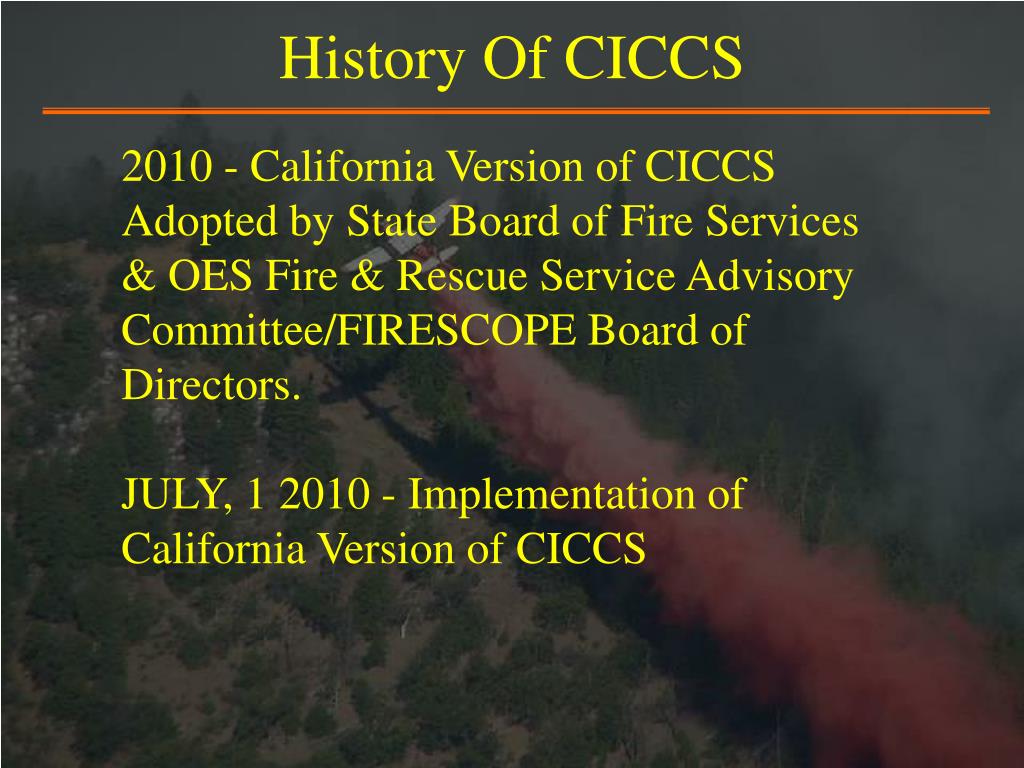 History Of CICCS

2010 - California Version of CICCS Adopted by State Board of Fire Services & OES Fire & Rescue Service Advisory Committee/FIRESCOPE Board of Directors.

JULY, 1 2010 - Implementation of California Version of CICCS